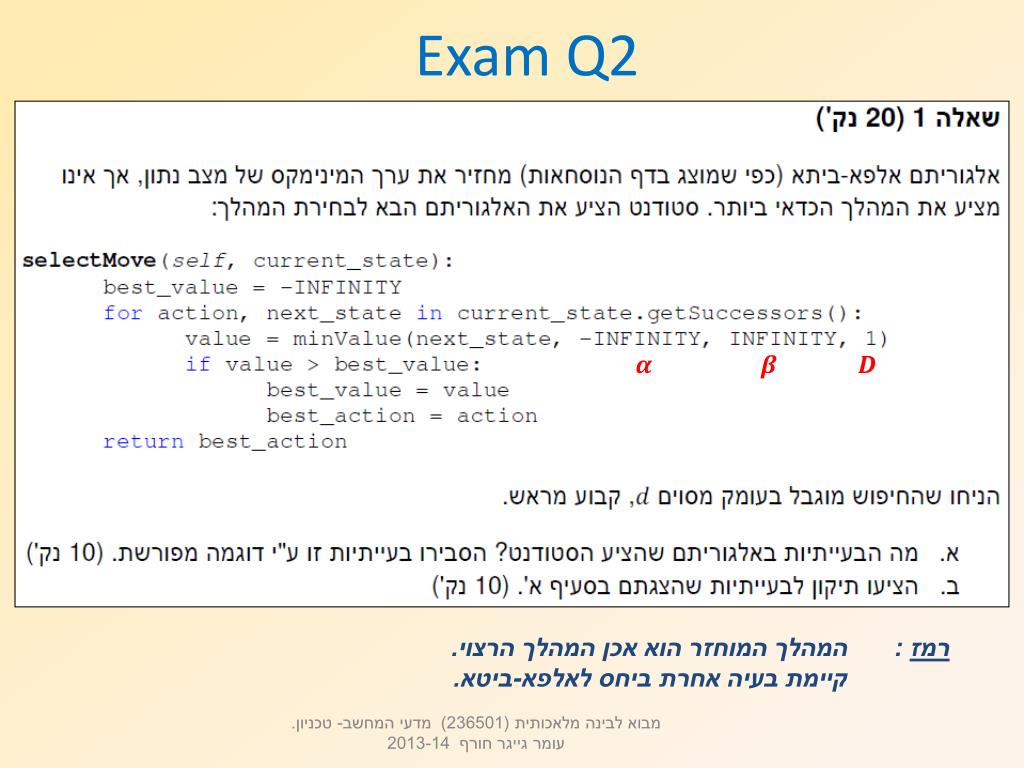 Exam Q2

שאלה 1 (20 נק')

אלגוריתם אלפא-ביתא (כפי שמוצג בדף הנוסחאות) מחזיר את ערך המינימקס של מצב נתון, אך אינו מציע את המהלך הכדאי ביותר. סטודנט הציע את האלגוריתם הבא לבחירת המהלך:

selectMove(self, current_state):
    best_value = -INFINITY
    for action, next_state in current_state.getSuccessors():
        value = minValue(next_state, -INFINITY, INFINITY, 1)
        if value > best_value:
            best_value = value
            best_action = action
    return best_action

$\alpha$ $\beta$ $D$

הניחו שהחיפוש מוגבל בעומק מסוים $d$, קבוע מראש.

א. מה הבעייתיות באלגוריתם שהציע הסטודנט? הסבירו בעייתיות זו ע"י דוגמה מפורשת. (10 נק')
ב. הציעו תיקון לבעייתיות שהצגתם בסעיף א'. (10 נק')

רמז : המהלך המוחזר הוא אכן המהלך הרצוי.
קיימת בעיה אחרת ביחס לאלפא-ביטא.

מבוא לבינה מלאכותית (236501) מדעי המחשב- טכניון.
עומר גייגר חורף 2013-14